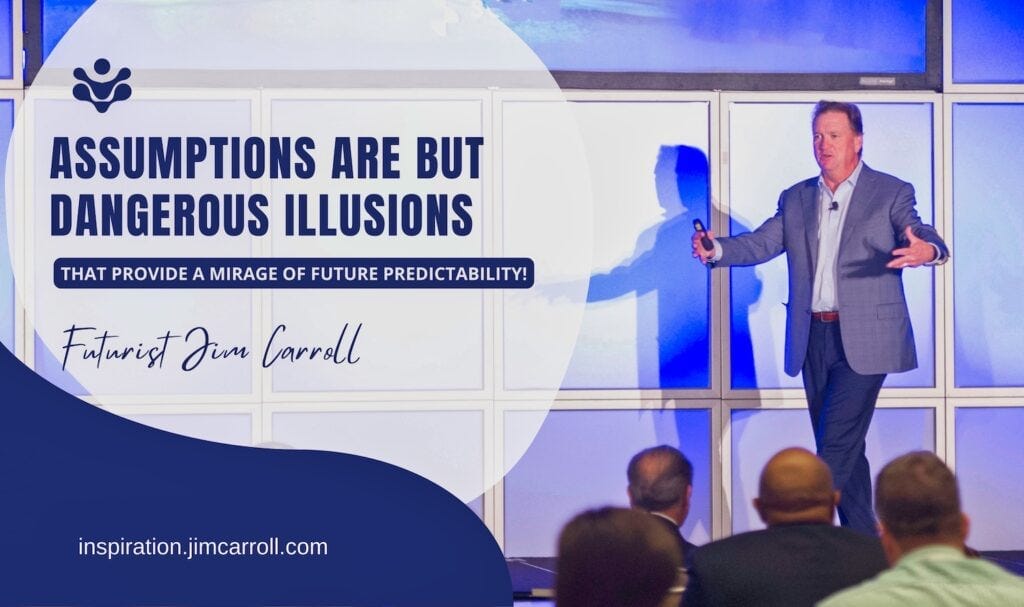 ASSUMPTIONS ARE BUT DANGEROUS ILLUSIONS

THAT PROVIDE A MIRAGE OF FUTURE PREDICTABILITY!

Futurist Jim Carroll

inspiration.jimcarroll.com